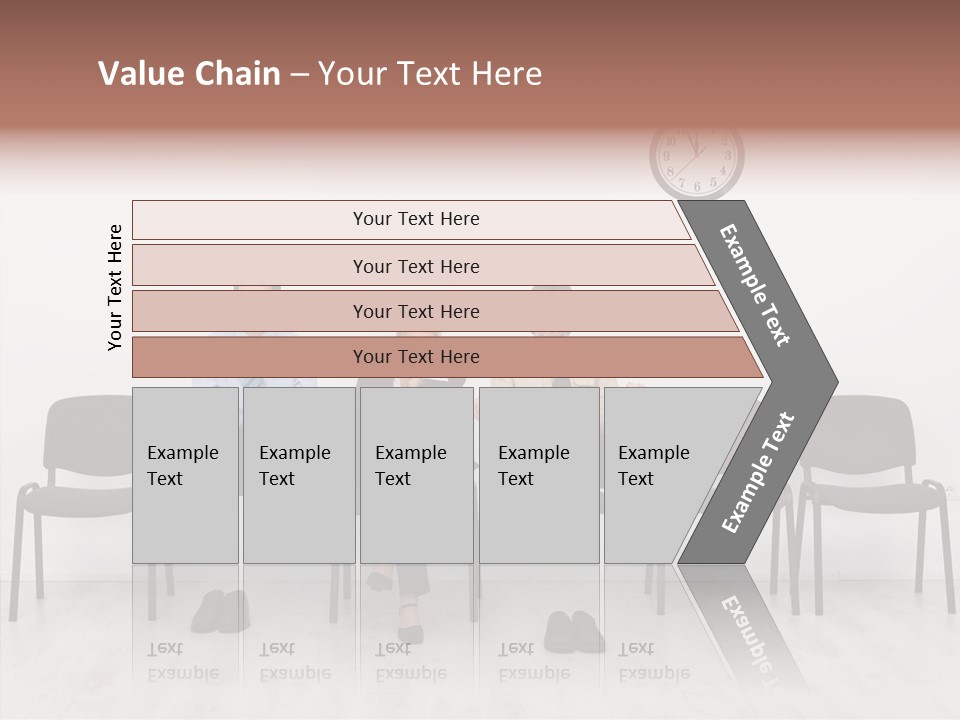 Value Chain – Your Text Here

Your Text Here

Your Text Here

Your Text Here

Your Text Here

Your Text Here

Example Text

Example Text

Example Text

Example Text

Example Text

Example Text

Example Text